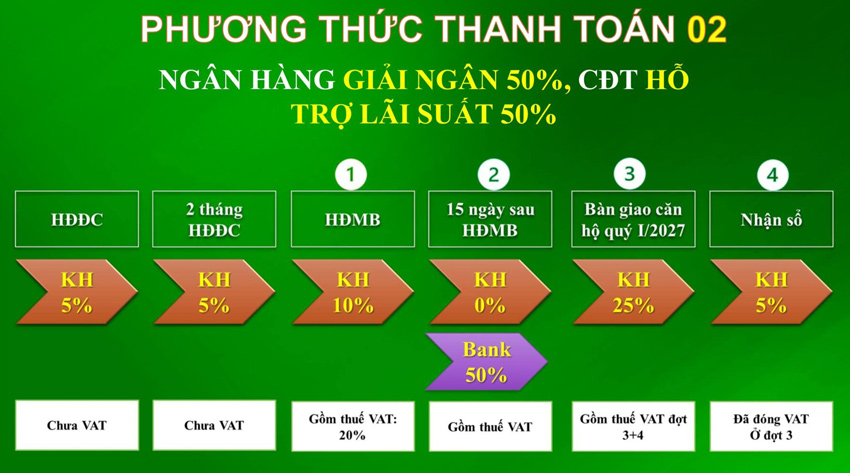 PHƯƠNG THỨC THANH TOÁN 02

NGÂN HÀNG GIẢI NGÂN 50%, CĐT HỖ TRỢ LÃI SUẤT 50%

HĐĐC

KH 5%

Chưa VAT

2 tháng HĐĐC

KH 5%

Chưa VAT

1

HĐMB

KH 10%

Gồm thuế VAT: 20%

2

15 ngày sau HĐMB

KH 0%

Bank 50%

Gồm thuế VAT

3

Bàn giao căn hộ quý I/2027

KH 25%

Gồm thuế VAT đợt 3+4

4

Nhận sổ

KH 5%

Đã đóng VAT Ở đợt 3